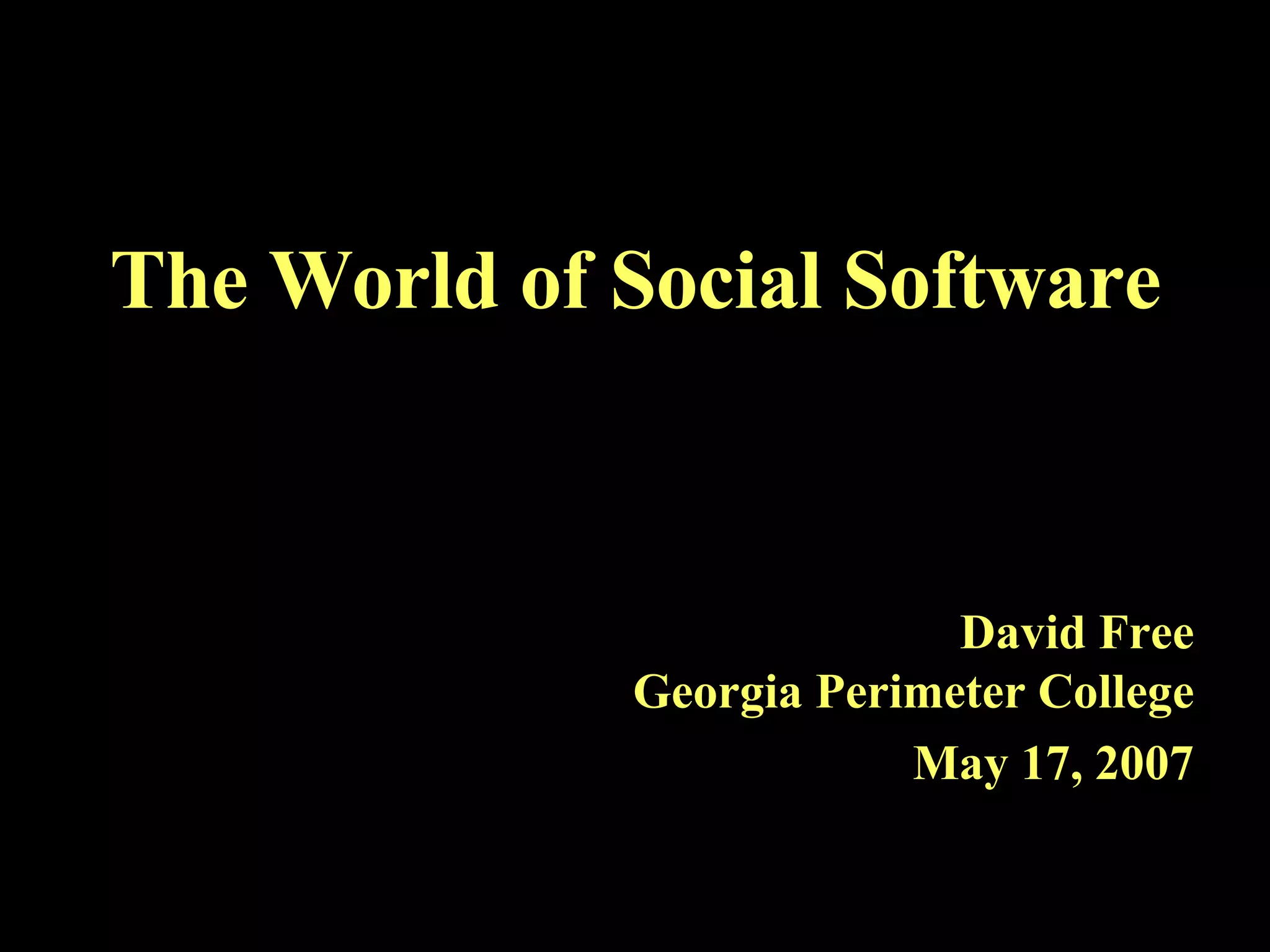 The World of Social Software

David Free
Georgia Perimeter College
May 17, 2007